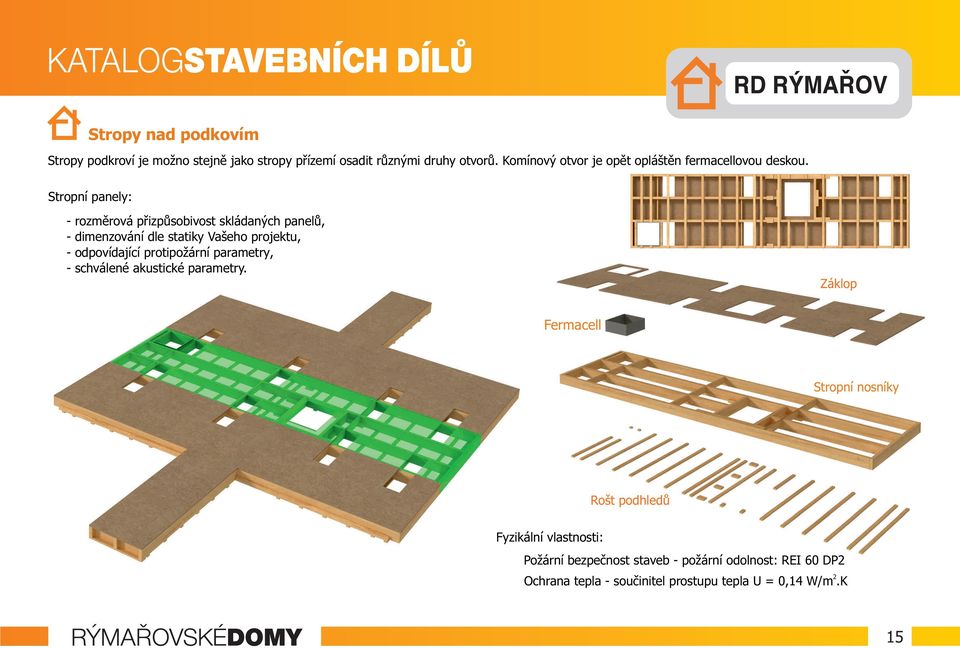 KATALOGSTAVEBNÍCH DÍLŮ

RD RÝMAŘOV

Stropy nad podkovím

Stropy podkroví je možno stejně jako stropy přízemí osadit různými druhy otvorů. Komínový otvor je opět opláštěn fermacellovou deskou.

Stropní panely:

- rozměrová přizpůsobivost skládaných panelů,
- dimenzování dle statiky Vašeho projektu,
- odpovídající protipožární parametry,
- schválené akustické parametry.

Záklop

Fermacell

Stropní nosníky

Rošt podhledů

Fyzikální vlastnosti:

Požární bezpečnost staveb - požární odolnost: REI 60 DP2

Ochrana tepla - součinitel prostupu tepla U = 0,14 W/m$^2$.K

RÝMAŘOVSKÉDOMY

15